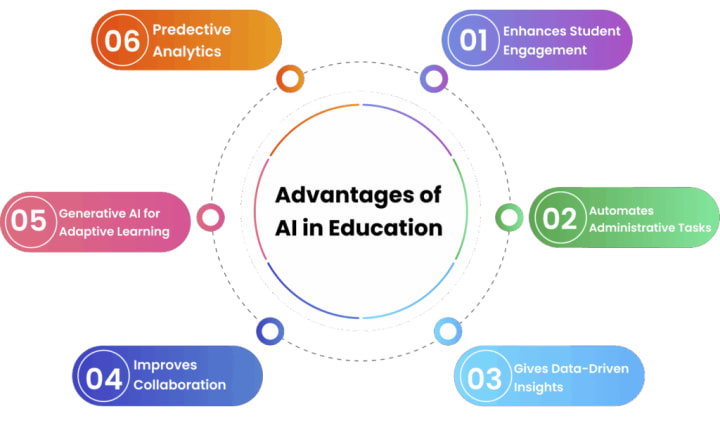 Advantages of AI in Education

01 Enhances Student Engagement

02 Automates Administrative Tasks

03 Gives Data-Driven Insights

04 Improves Collaboration

05 Generative AI for Adaptive Learning

06 Predective Analytics